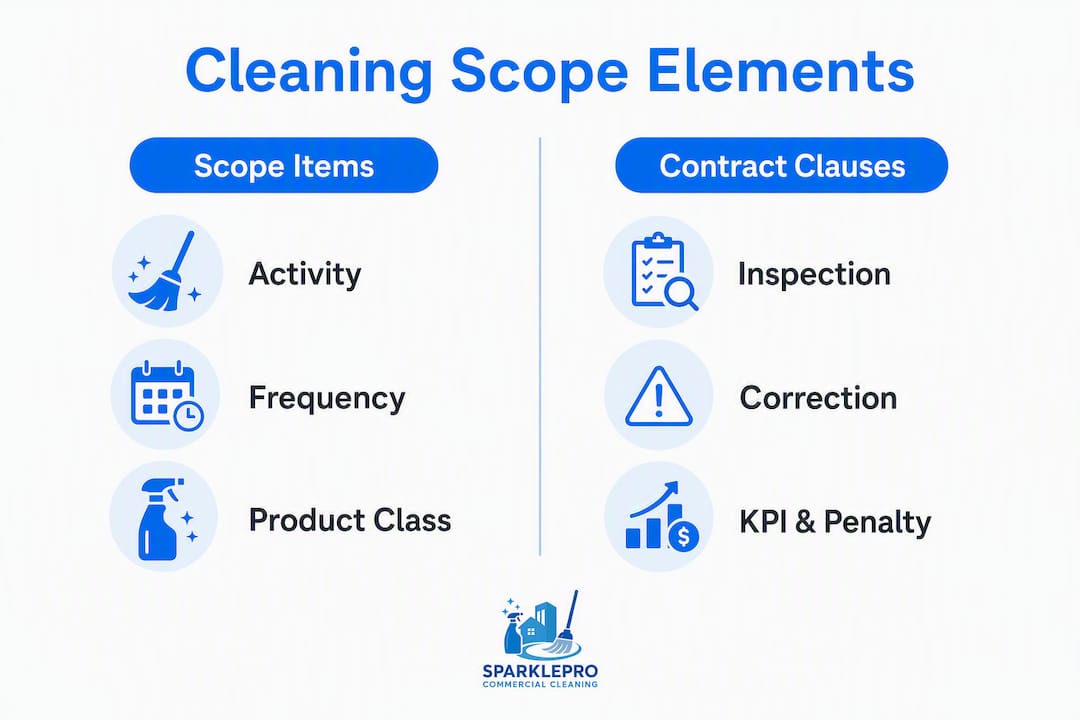 Cleaning Scope Elements

Scope Items

Activity

Frequency

Product Class

Contract Clauses

Inspection

Correction

KPI & Penalty

SPARKLEPRO
COMMERCIAL CLEANING